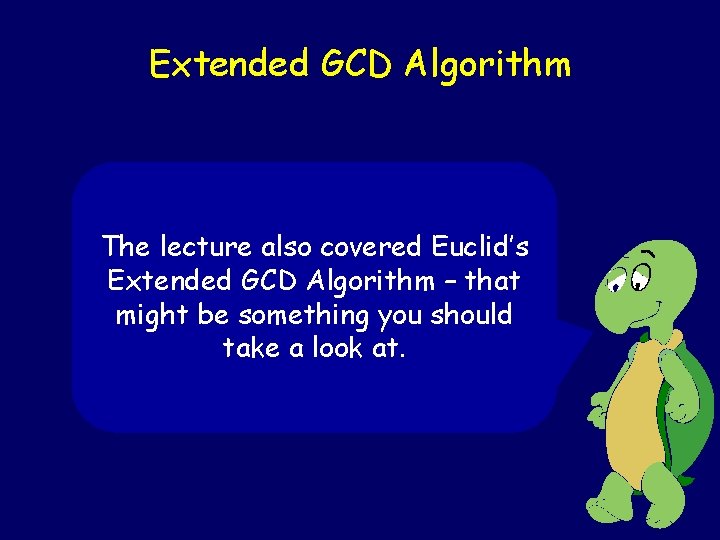 Extended GCD Algorithm

The lecture also covered Euclid's Extended GCD Algorithm – that might be something you should take a look at.